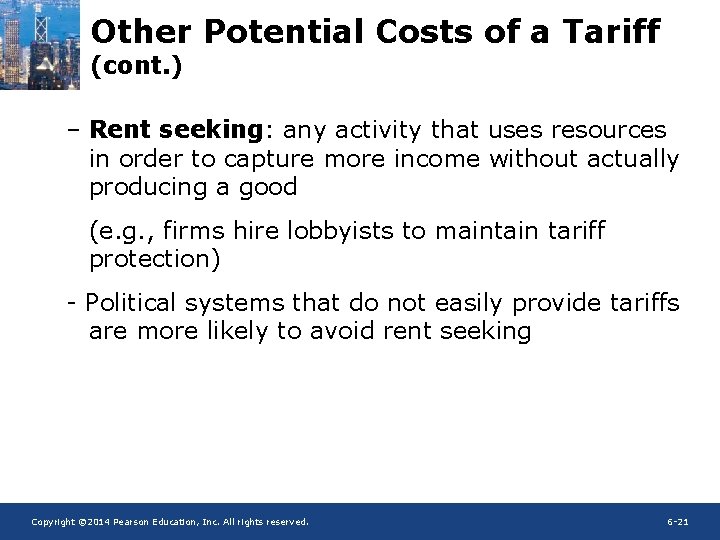 Other Potential Costs of a Tariff (cont.)

– Rent seeking: any activity that uses resources in order to capture more income without actually producing a good

(e.g., firms hire lobbyists to maintain tariff protection)

- Political systems that do not easily provide tariffs are more likely to avoid rent seeking

Copyright ©2014 Pearson Education, Inc. All rights reserved.

6-21